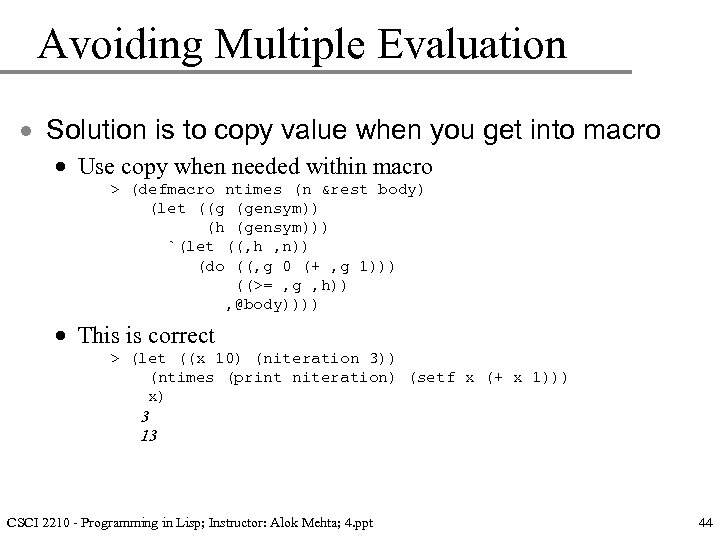 Avoiding Multiple Evaluation

• Solution is to copy value when you get into macro

• Use copy when needed within macro

> (defmacro ntimes (n &rest body)
    (let ((g (gensym))
          (h (gensym)))
      `(let ((,h ,n))
         (do ((,g 0 (+ ,g 1)))
             ((>= ,g ,h))
           ,@body))))

• This is correct

> (let ((x 10) (niteration 3))
    (ntimes (print niteration) (setf x (+ x 1)))
    x)
3
13

CSCI 2210 - Programming in Lisp; Instructor: Alok Mehta; 4.ppt

44